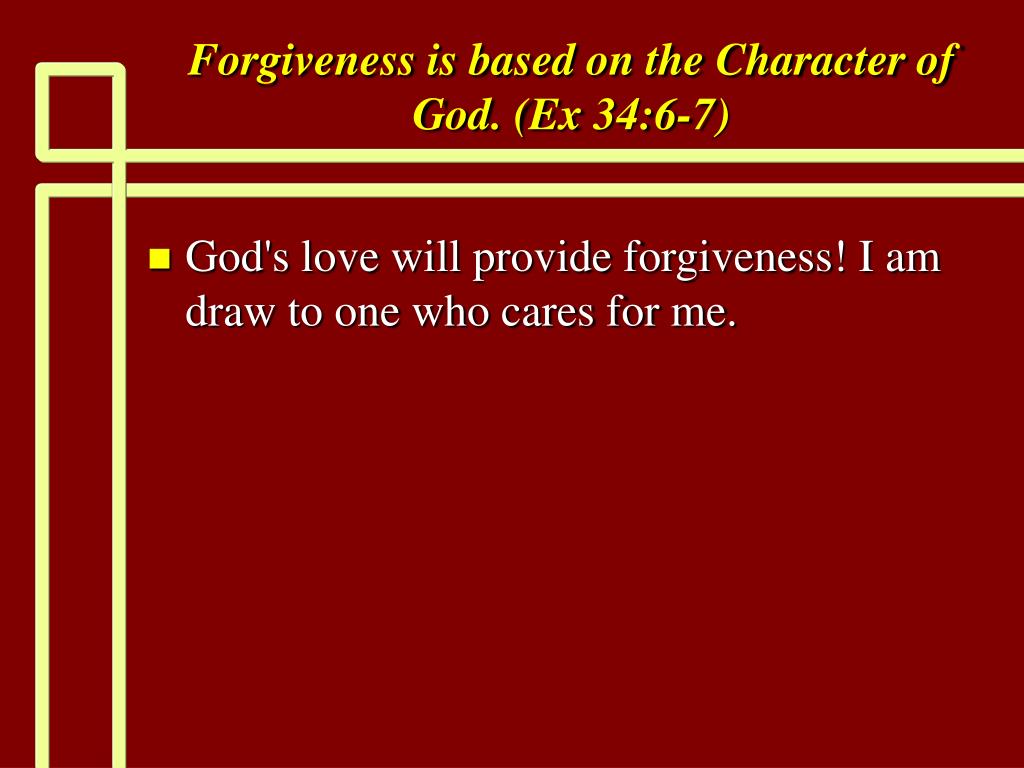 Forgiveness is based on the Character of God. (Ex 34:6-7)

God's love will provide forgiveness! I am draw to one who cares for me.